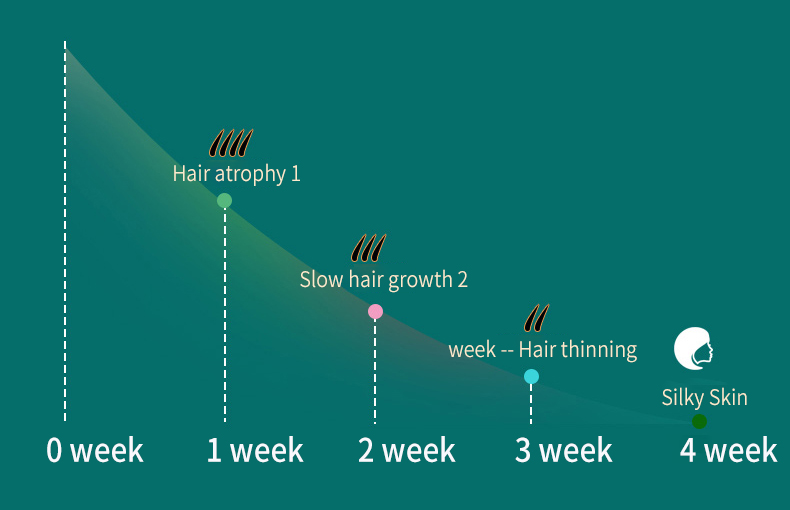 Hair atrophy 1

Slow hair growth 2

week -- Hair thinning

Silky Skin

0 week

1 week

2 week

3 week

4 week